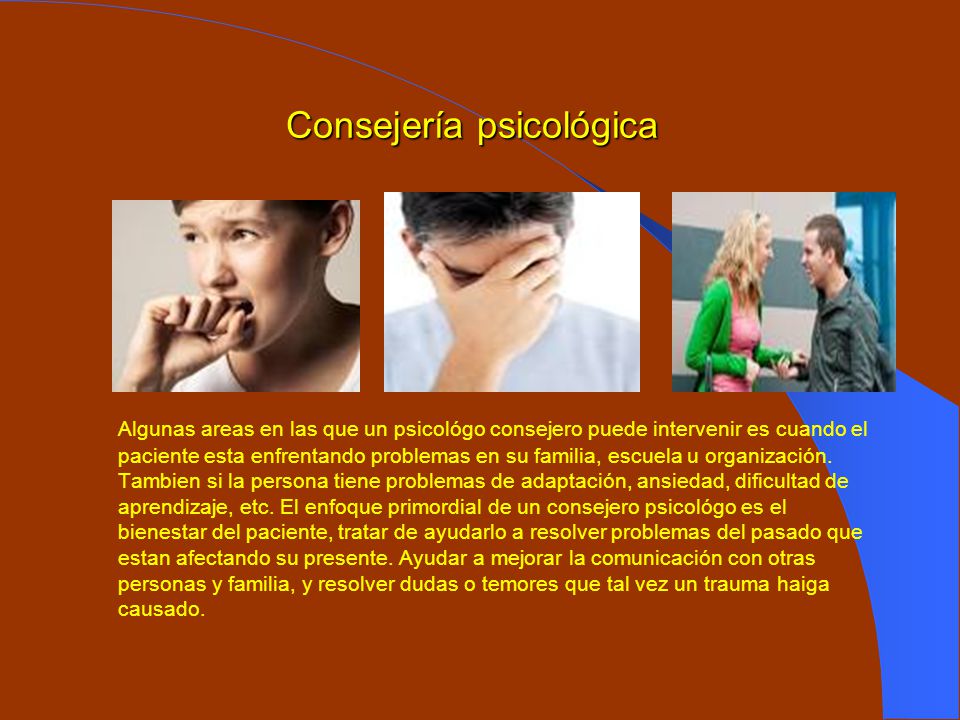 Consejería psicológica

Algunas areas en las que un psicológo consejero puede intervenir es cuando el paciente esta enfrentando problemas en su familia, escuela u organización. Tambien si la persona tiene problemas de adaptación, ansiedad, dificultad de aprendizaje, etc. El enfoque primordial de un consejero psicológo es el bienestar del paciente, tratar de ayudarlo a resolver problemas del pasado que estan afectando su presente. Ayudar a mejorar la comunicación con otras personas y familia, y resolver dudas o temores que tal vez un trauma haiga causado.